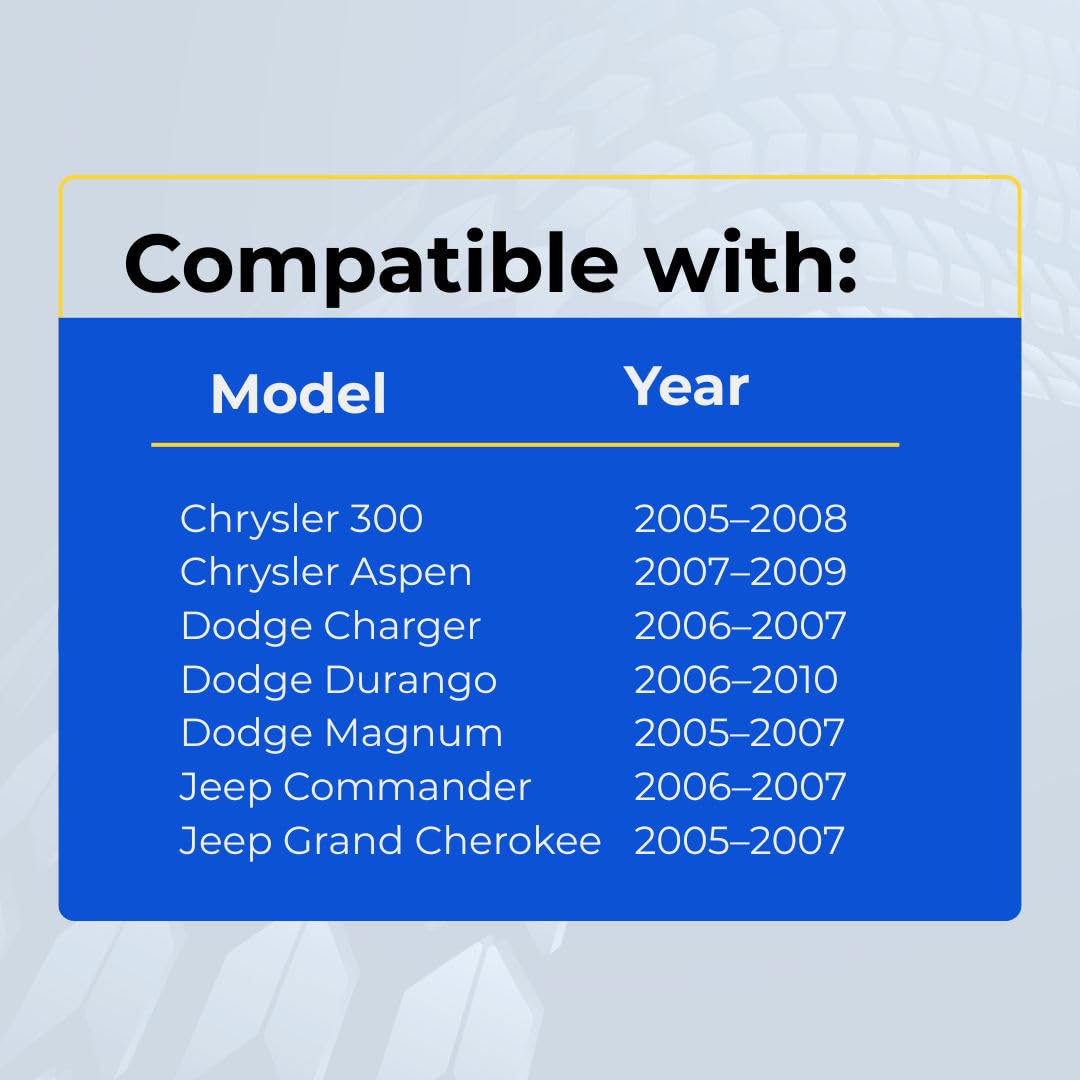 Compatible with:

| Model | Year |
|---|---|
| Chrysler 300 | 2005–2008 |
| Chrysler Aspen | 2007–2009 |
| Dodge Charger | 2006–2007 |
| Dodge Durango | 2006–2010 |
| Dodge Magnum | 2005–2007 |
| Jeep Commander | 2006–2007 |
| Jeep Grand Cherokee | 2005–2007 |